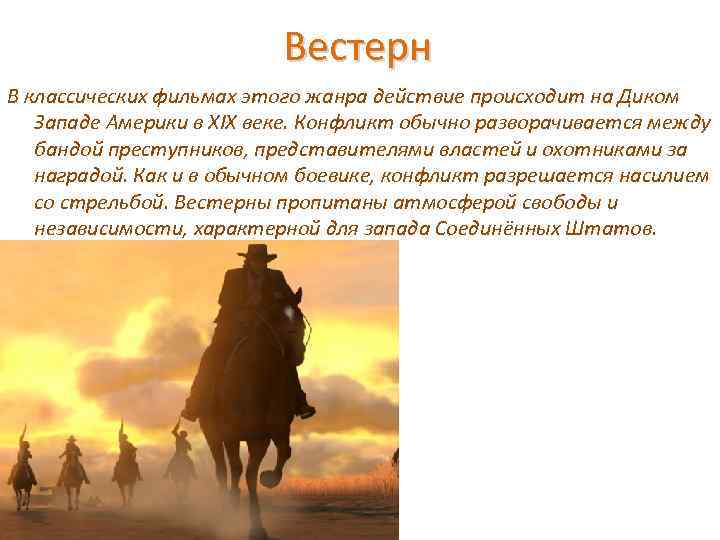 Вестерн

В классических фильмах этого жанра действие происходит на Диком Западе Америки в XIX веке. Конфликт обычно разворачивается между бандой преступников, представителями властей и охотниками за наградой. Как и в обычном боевике, конфликт разрешается насилием со стрельбой. Вестерны пропитаны атмосферой свободы и независимости, характерной для запада Соединённых Штатов.